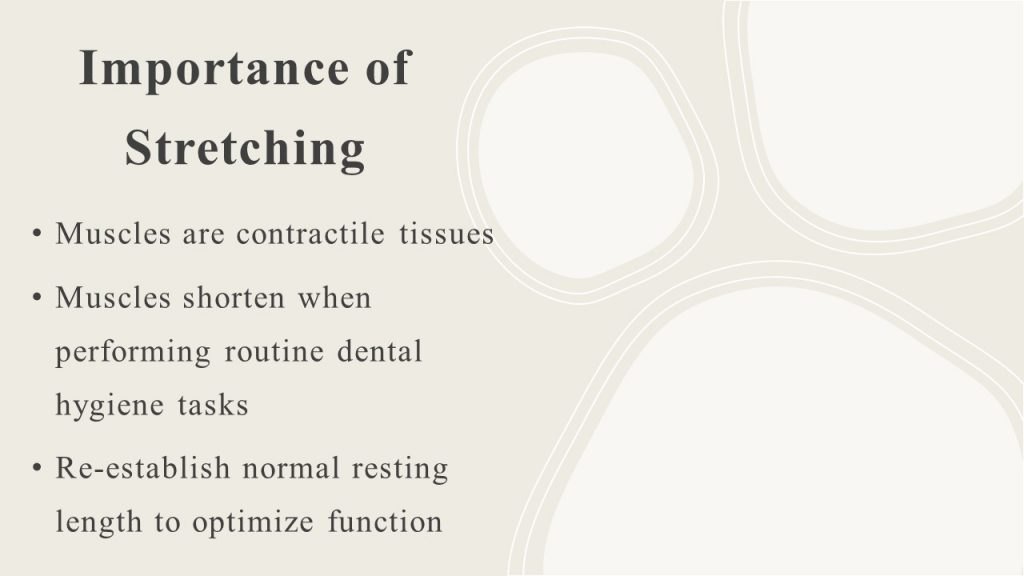 Importance of Stretching

• Muscles are contractile tissues

• Muscles shorten when performing routine dental hygiene tasks

• Re-establish normal resting length to optimize function